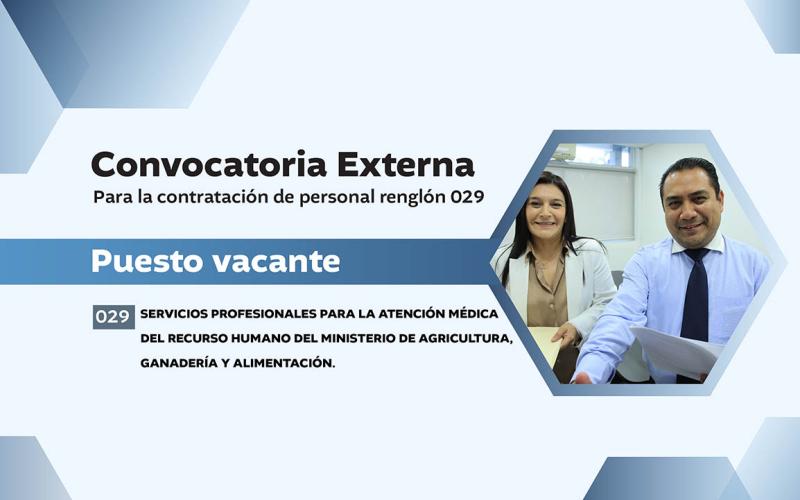 Convocatoria Externa
Para la contratación de personal renglón 029

Puesto vacante

029 SERVICIOS PROFESIONALES PARA LA ATENCIÓN MÉDICA DEL RECURSO HUMANO DEL MINISTERIO DE AGRICULTURA, GANADERÍA Y ALIMENTACIÓN.